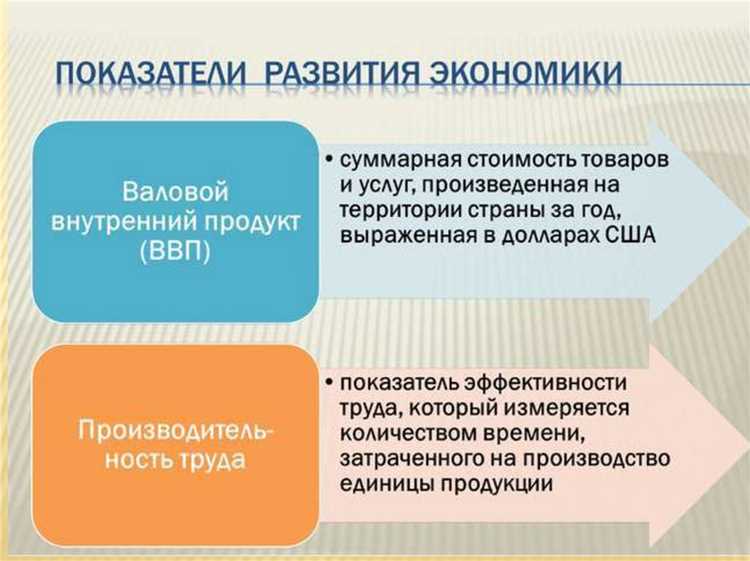 ПОКАЗАТЕЛИ РАЗВИТИЯ ЭКОНОМИКИ

Валовой внутренний продукт (ВВП)

• суммарная стоимость товаров и услуг, произведенная на территории страны за год, выраженная в долларах США

Производительность труда

• показатель эффективности труда, который измеряется количеством времени, затраченного на производство единицы продукции